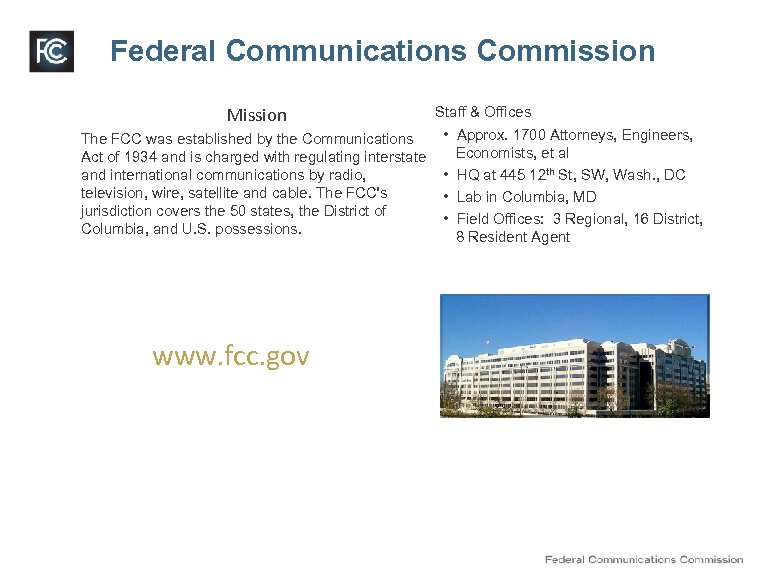 FCC

Federal Communications Commission

Mission

The FCC was established by the Communications Act of 1934 and is charged with regulating interstate and international communications by radio, television, wire, satellite and cable. The FCC's jurisdiction covers the 50 states, the District of Columbia, and U.S. possessions.

www.fcc.gov

Staff & Offices

• Approx. 1700 Attorneys, Engineers, Economists, et al
• HQ at 445 12$^{th}$ St, SW, Wash., DC
• Lab in Columbia, MD
• Field Offices: 3 Regional, 16 District, 8 Resident Agent

Federal Communications Commission